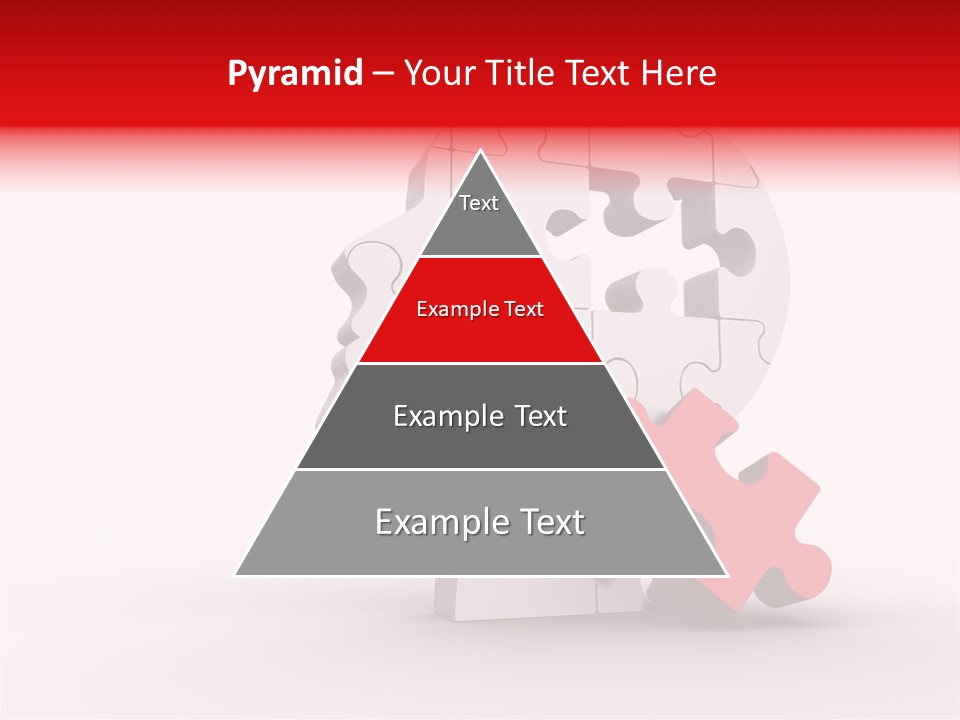 Pyramid – Your Title Text Here

Text

Example Text

Example Text

Example Text